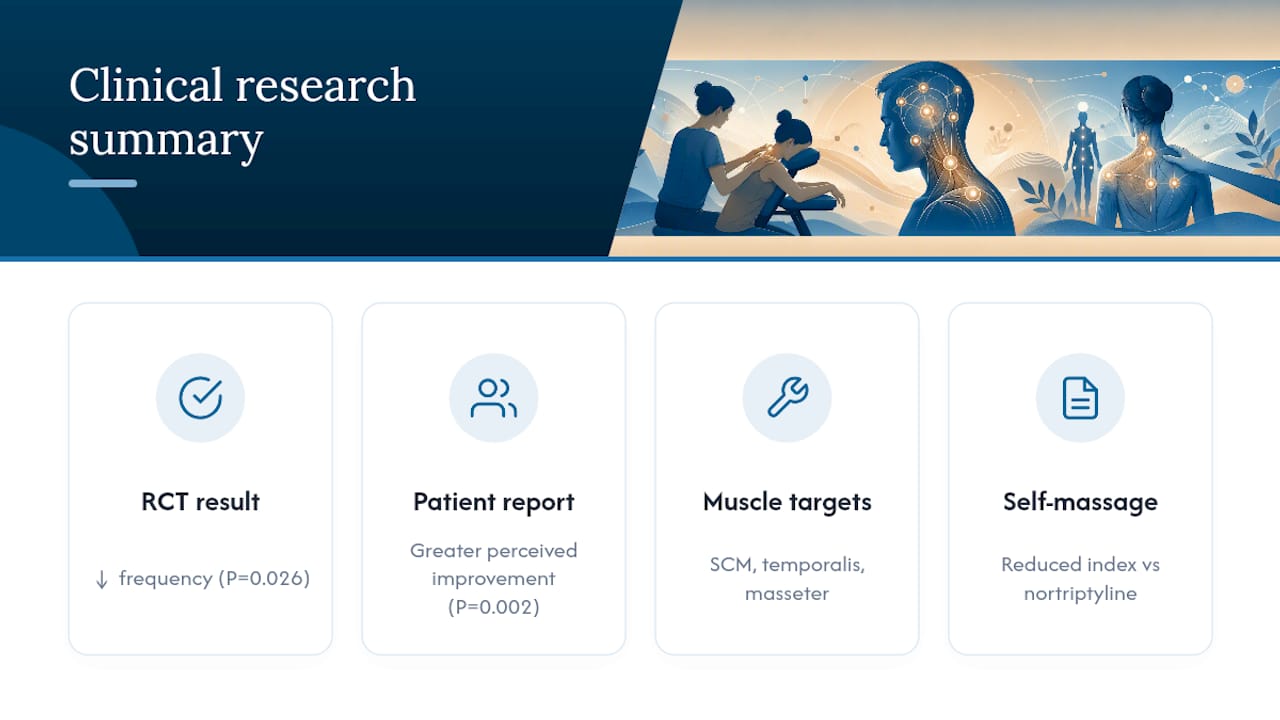 Clinical research summary

RCT result

↓ frequency (P=0.026)

Patient report

Greater perceived improvement (P=0.002)

Muscle targets

SCM, temporalis, masseter

Self-massage

Reduced index vs nortriptyline